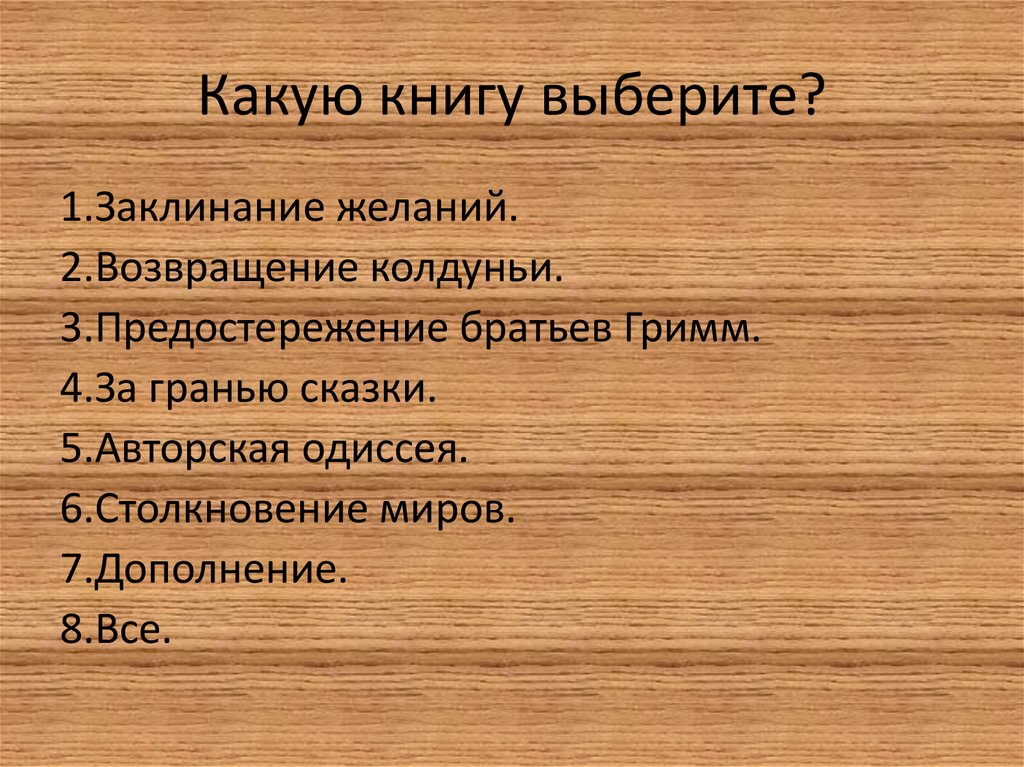 Какую книгу выберите?

1.Заклинание желаний.
2.Возвращение колдуньи.
3.Предостережение братьев Гримм.
4.За гранью сказки.
5.Авторская одиссея.
6.Столкновение миров.
7.Дополнение.
8.Все.